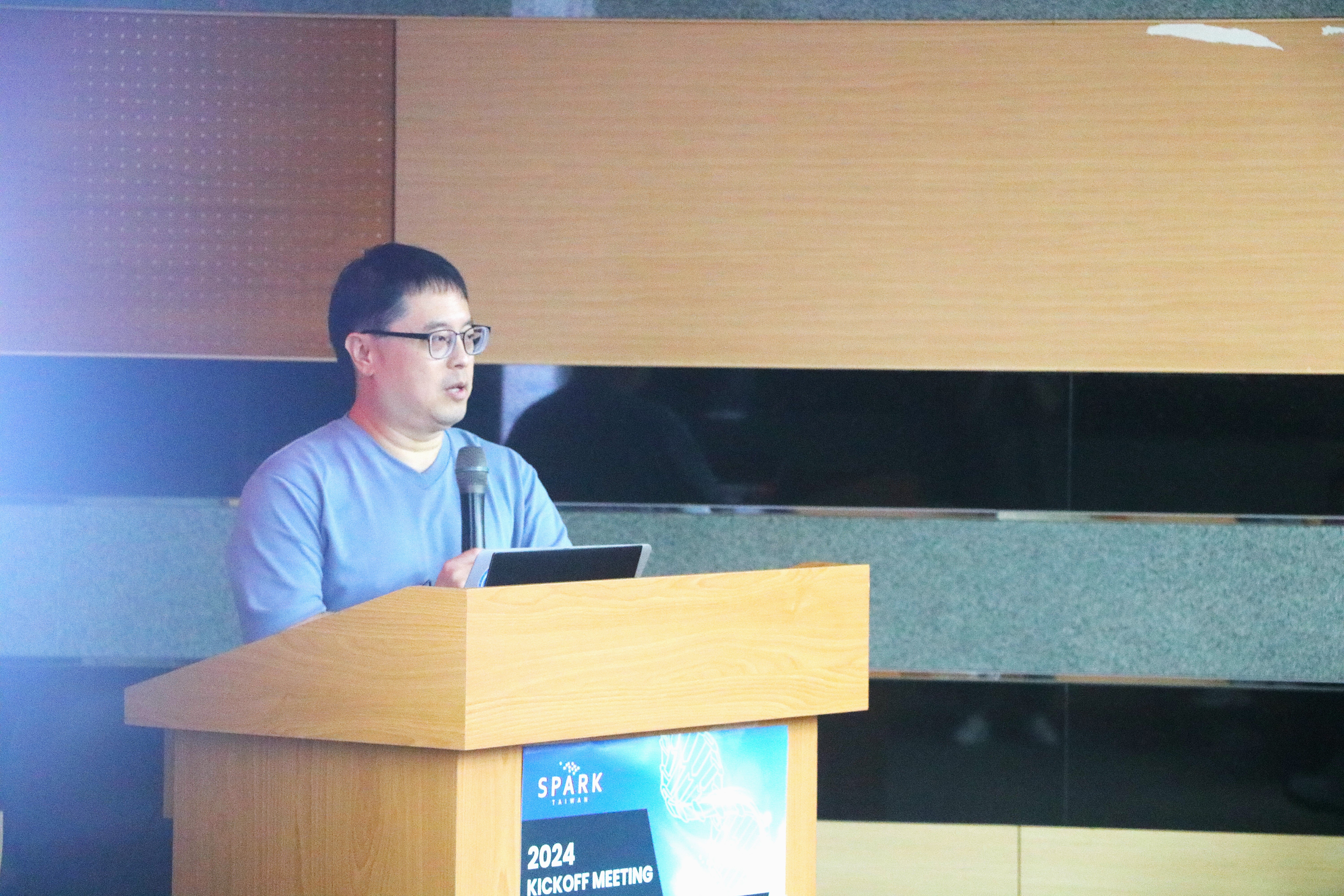 SPARK
TAIWAN

2024
KICKOFF MEETING